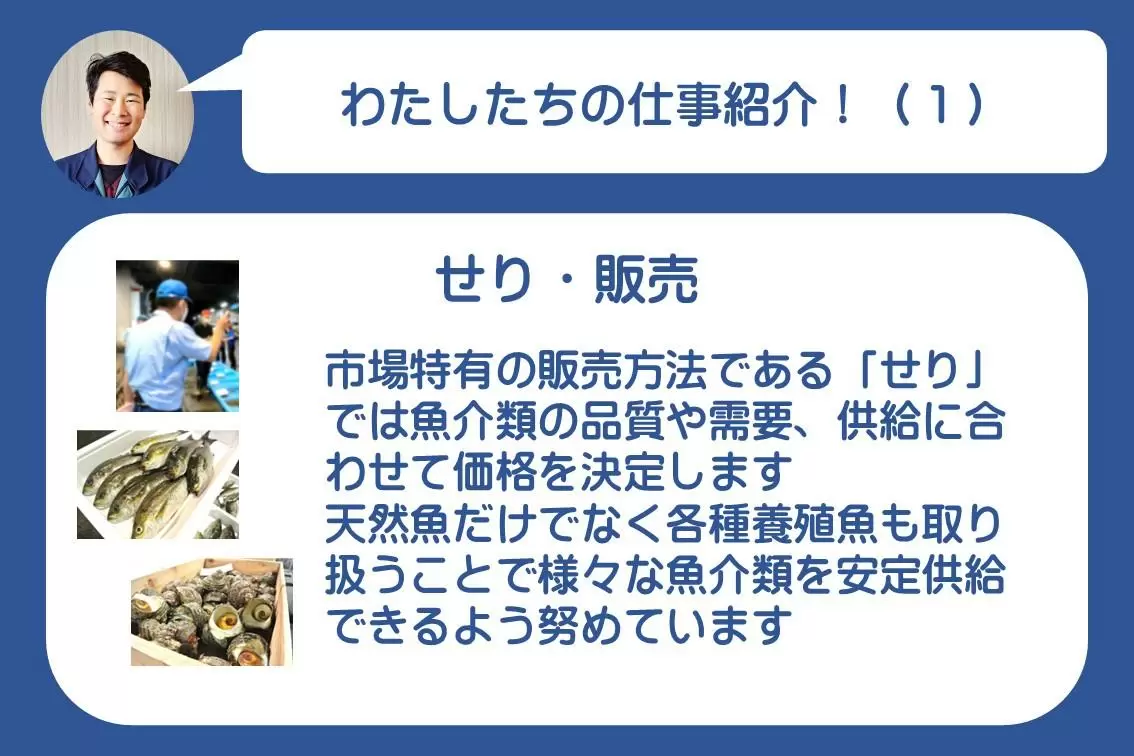 わたしたちの仕事紹介！（１）

せり・販売

市場特有の販売方法である「せり」では魚介類の品質や需要、供給に合わせて価格を決定します
天然魚だけでなく各種養殖魚も取り扱うことで様々な魚介類を安定供給できるよう努めています